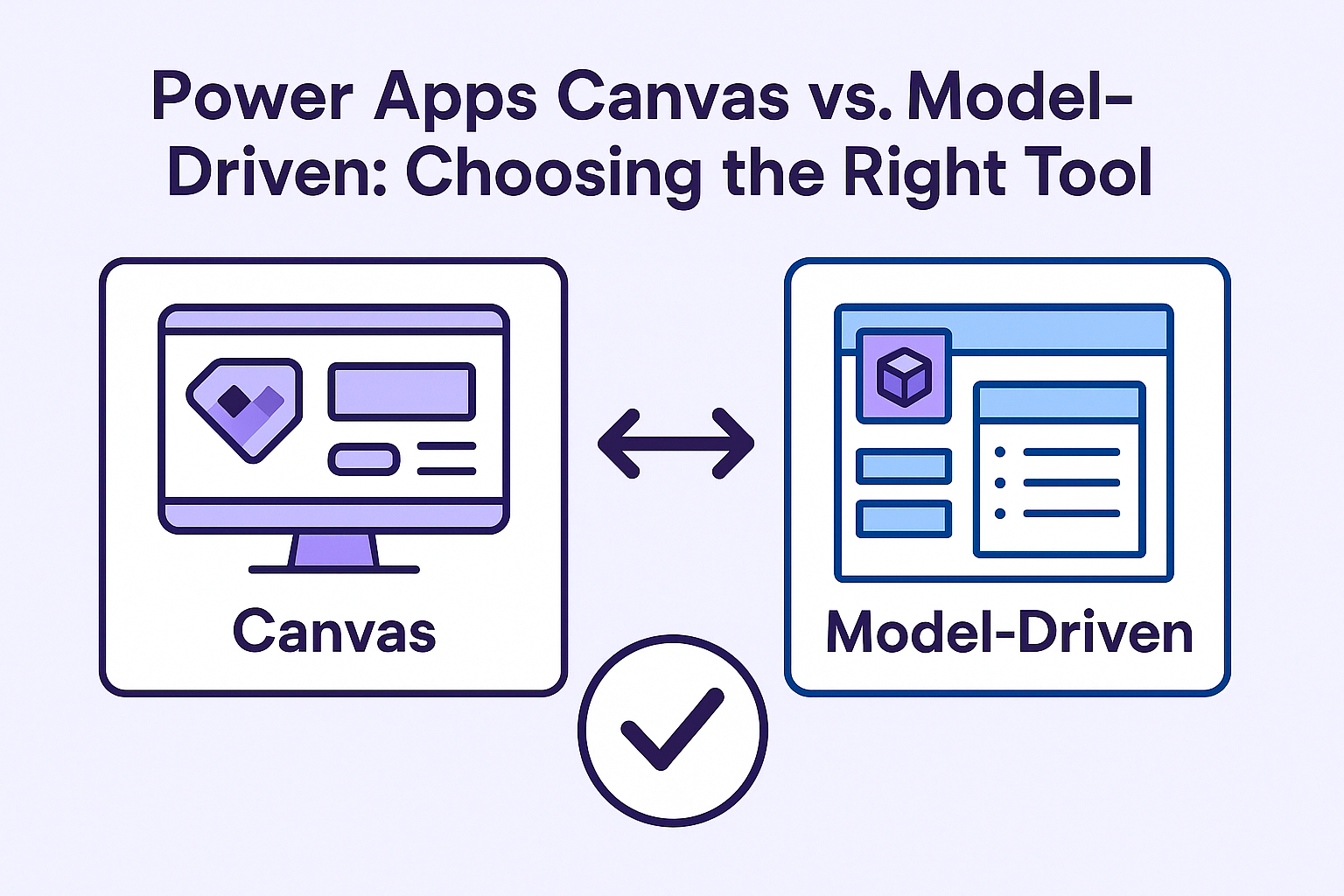 Power Apps Canvas vs. Model-Driven: Choosing the Right Tool

Canvas

Model-Driven